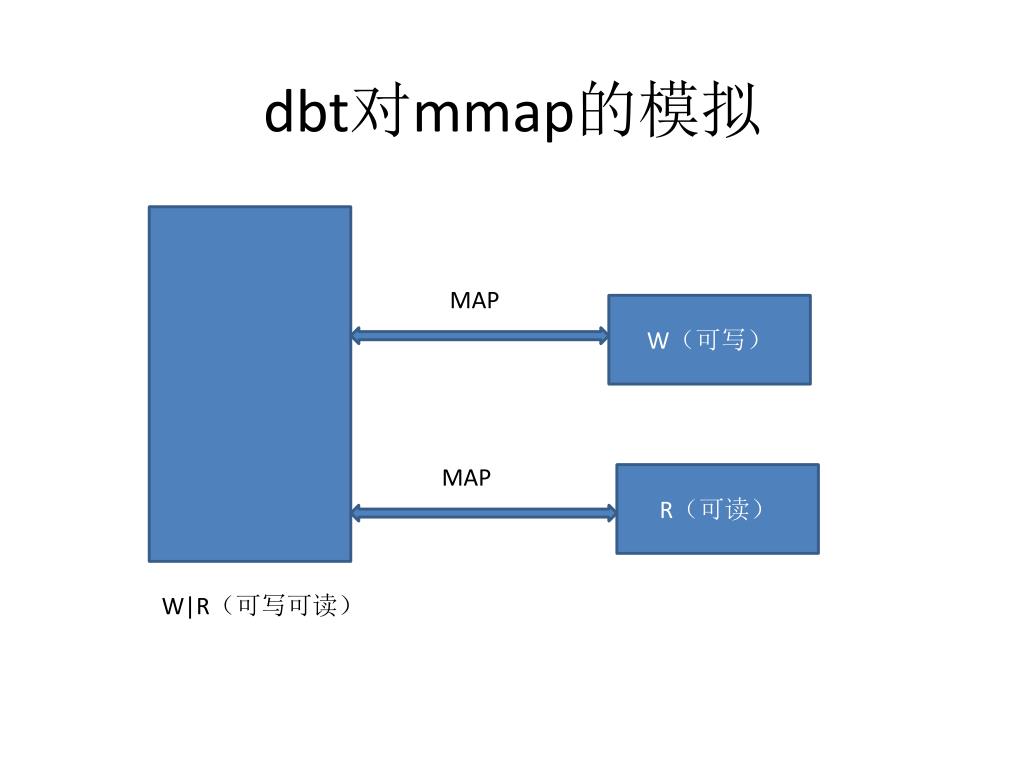 dbt对mmap的模拟

MAP

W（可写）

MAP

R（可读）

W|R（可写可读）